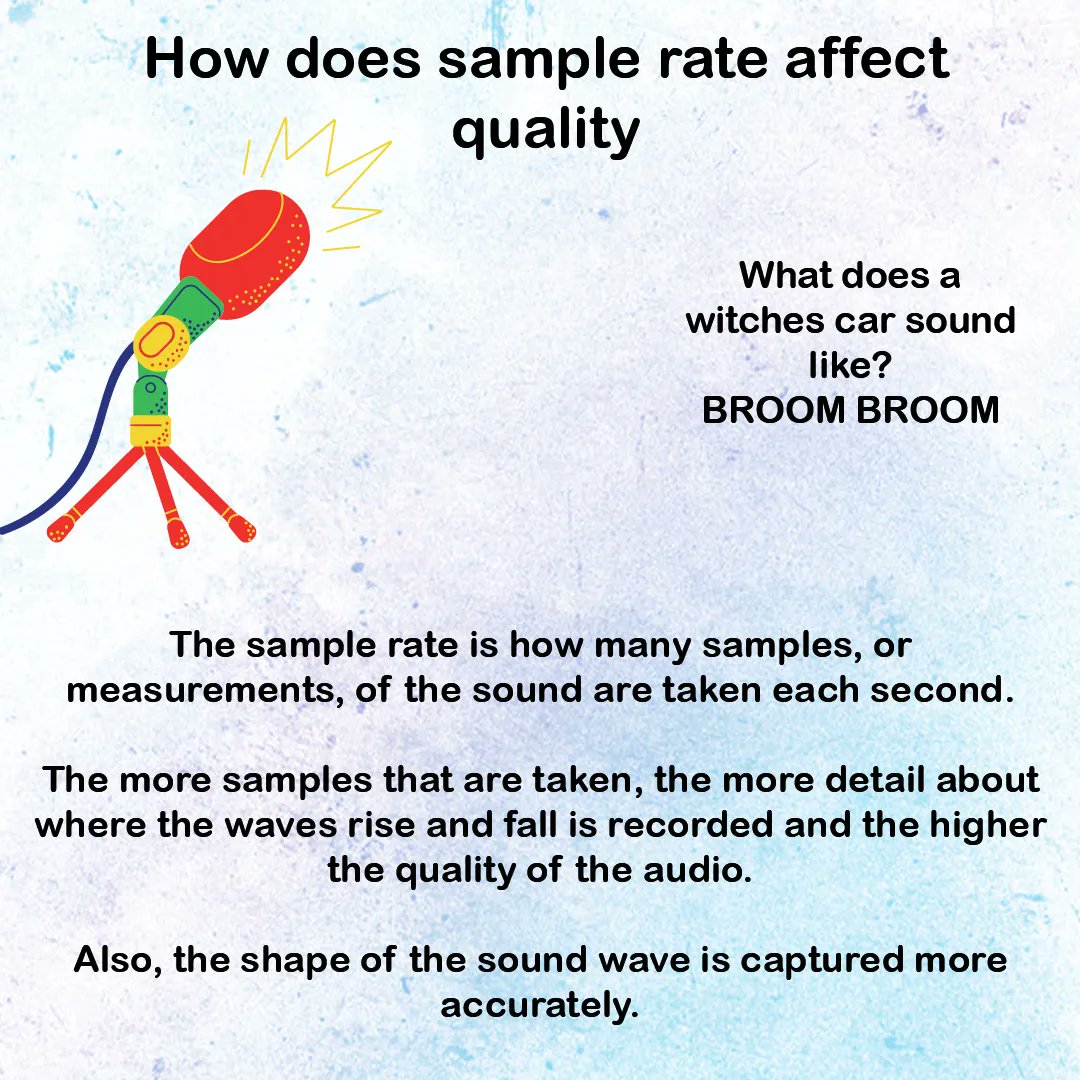 How does sample rate affect quality

What does a witches car sound like?
BROOM BROOM

The sample rate is how many samples, or measurements, of the sound are taken each second.

The more samples that are taken, the more detail about where the waves rise and fall is recorded and the higher the quality of the audio.

Also, the shape of the sound wave is captured more accurately.